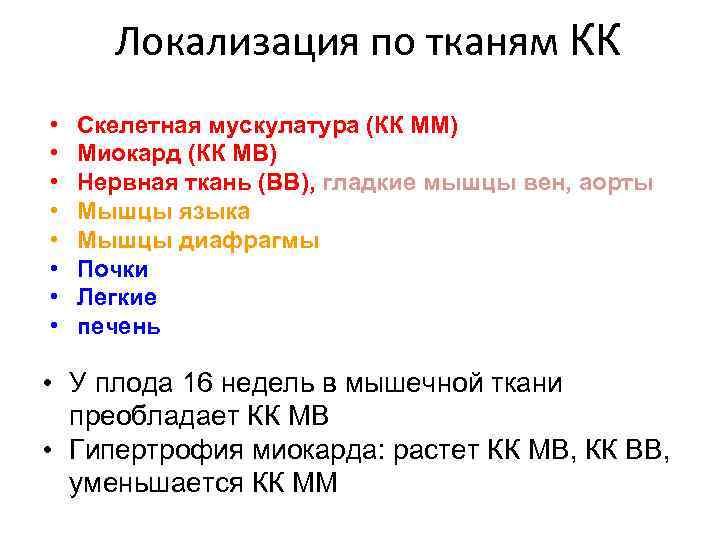 Локализация по тканям КК

• Скелетная мускулатура (КК ММ)
• Миокард (КК МВ)
• Нервная ткань (ВВ), гладкие мышцы вен, аорты
• Мышцы языка
• Мышцы диафрагмы
• Почки
• Легкие
• печень

• У плода 16 недель в мышечной ткани преобладает КК МВ
• Гипертрофия миокарда: растет КК МВ, КК ВВ, уменьшается КК ММ